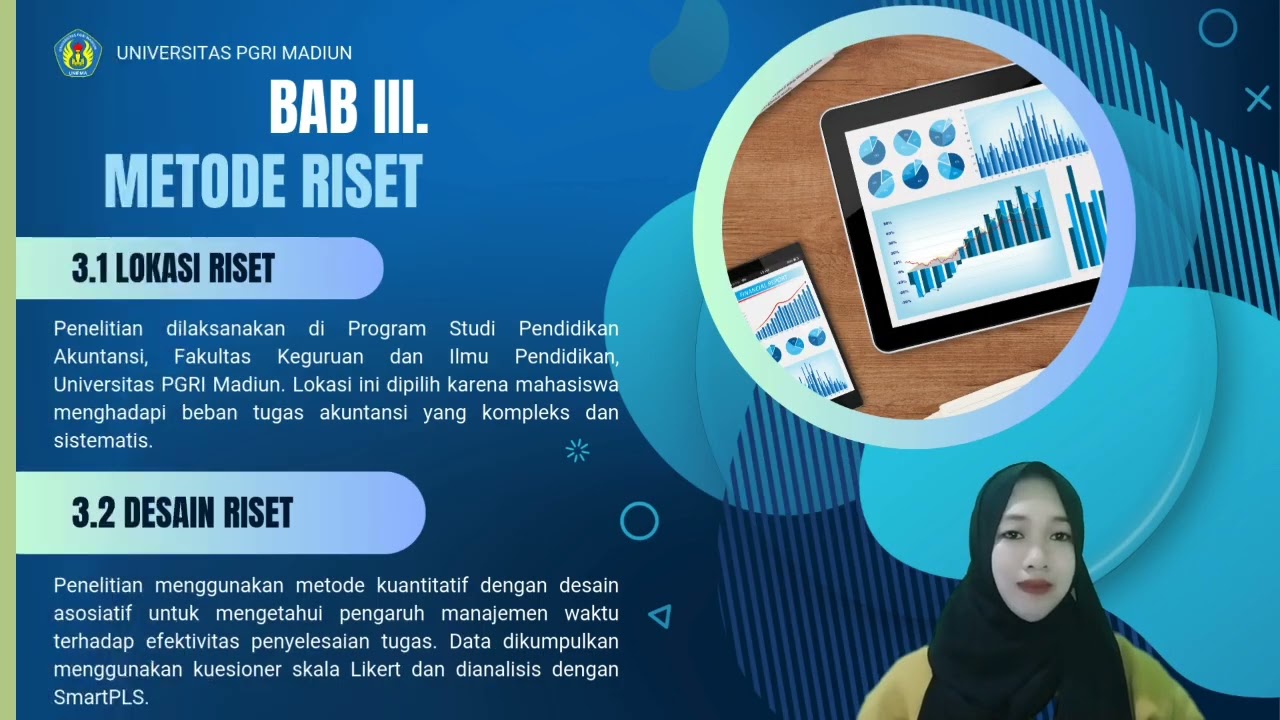 UNIVERSITAS PGRI MADIUN

BAB III.
METODE RISET

3.1 LOKASI RISET

Penelitian dilaksanakan di Program Studi Pendidikan Akuntansi, Fakultas Keguruan dan Ilmu Pendidikan, Universitas PGRI Madiun. Lokasi ini dipilih karena mahasiswa menghadapi beban tugas akuntansi yang kompleks dan sistematis.

3.2 DESAIN RISET

Penelitian menggunakan metode kuantitatif dengan desain asosiatif untuk mengetahui pengaruh manajemen waktu terhadap efektivitas penyelesaian tugas. Data dikumpulkan menggunakan kuesioner skala Likert dan dianalisis dengan SmartPLS.